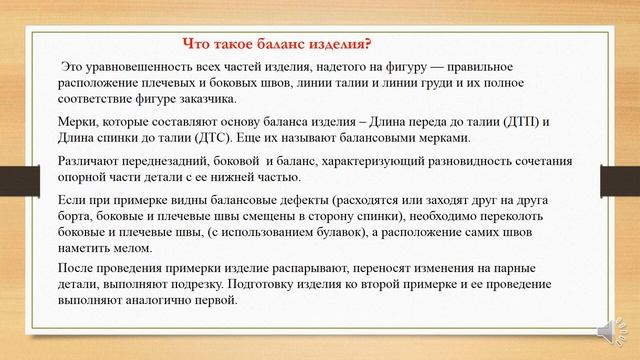 Что такое баланс изделия?

Это уравновешенность всех частей изделия, надетого на фигуру — правильное расположение плечевых и боковых швов, линии талии и линии груди и их полное соответствие фигуре заказчика.

Мерки, которые составляют основу баланса изделия – Длина переда до талии (ДТП) и Длина спинки до талии (ДТС). Еще их называют балансовыми мерками.

Различают переднезадний, боковой и баланс, характеризующий разновидность сочетания опорной части детали с ее нижней частью.

Если при примерке видны балансовые дефекты (расходятся или заходят друг на друга борта, боковые и плечевые швы смещены в сторону спинки), необходимо переколоть боковые и плечевые швы, (с использованием булавок), а расположение самих швов наметить мелом.

После проведения примерки изделие распарывают, переносят изменения на парные детали, выполняют подрезку. Подготовку изделия ко второй примерке и ее проведение выполняют аналогично первой.